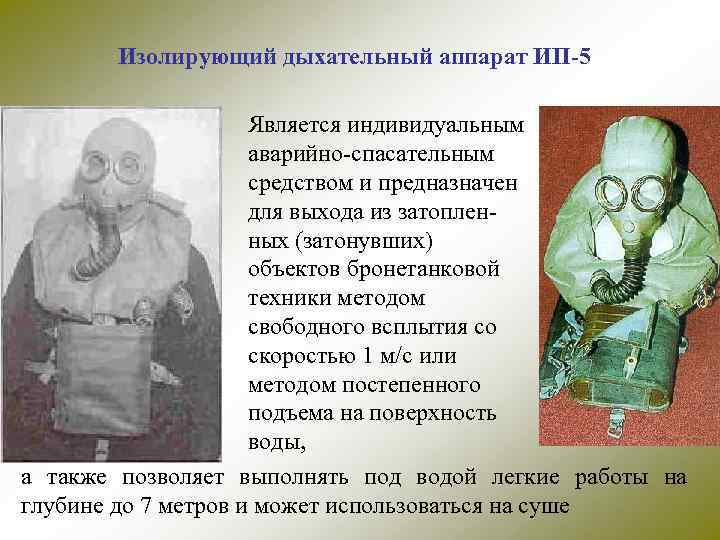 Изолирующий дыхательный аппарат ИП-5

Является индивидуальным аварийно-спасательным средством и предназначен для выхода из затопленных (затонувших) объектов бронетанковой техники методом свободного всплытия со скоростью 1 м/с или методом постепенного подъема на поверхность воды,

а также позволяет выполнять под водой легкие работы на глубине до 7 метров и может использоваться на суше